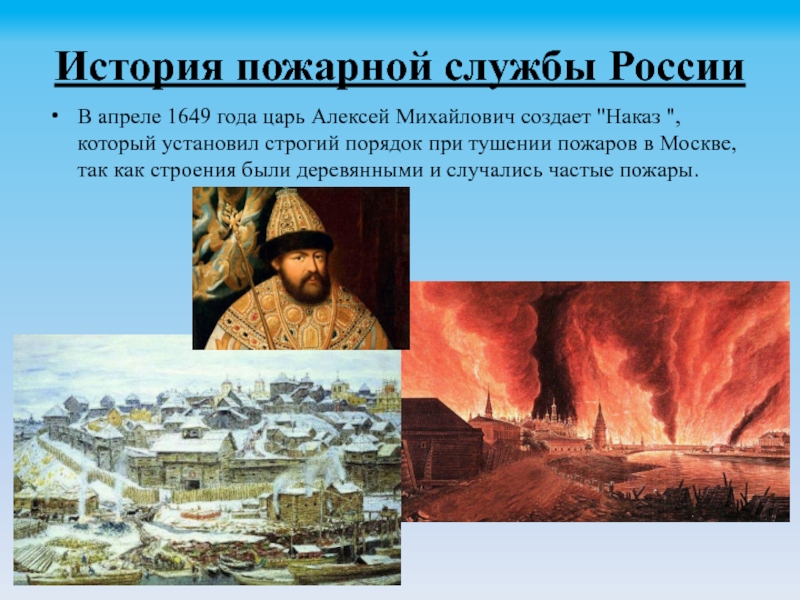 История пожарной службы России

• В апреле 1649 года царь Алексей Михайлович создает "Наказ ", который установил строгий порядок при тушении пожаров в Москве, так как строения были деревянными и случались частые пожары.